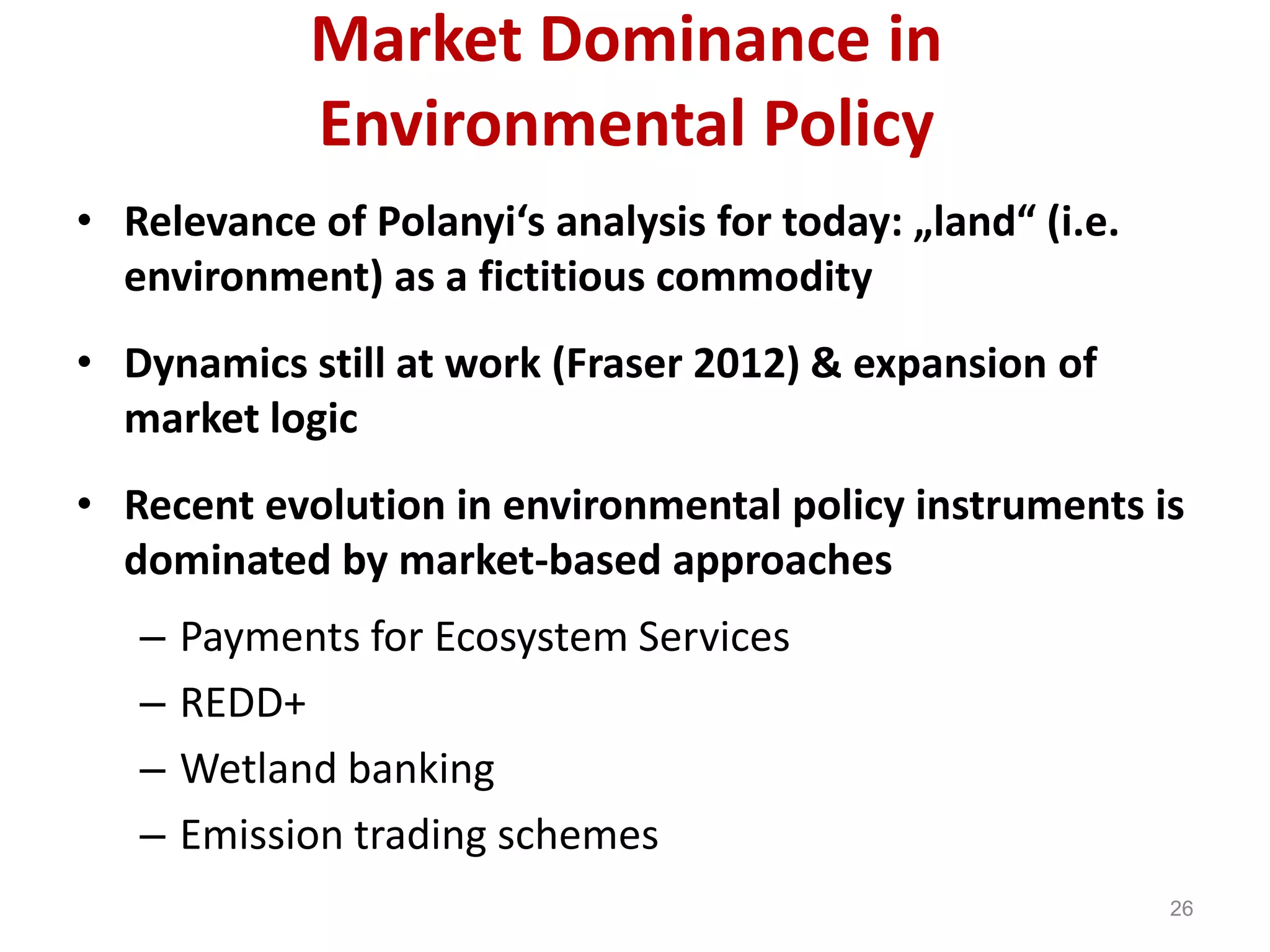 Market Dominance in Environmental Policy

• Relevance of Polanyi‘s analysis for today: „land“ (i.e. environment) as a fictitious commodity

• Dynamics still at work (Fraser 2012) & expansion of market logic

• Recent evolution in environmental policy instruments is dominated by market-based approaches

– Payments for Ecosystem Services

– REDD+

– Wetland banking

– Emission trading schemes

26